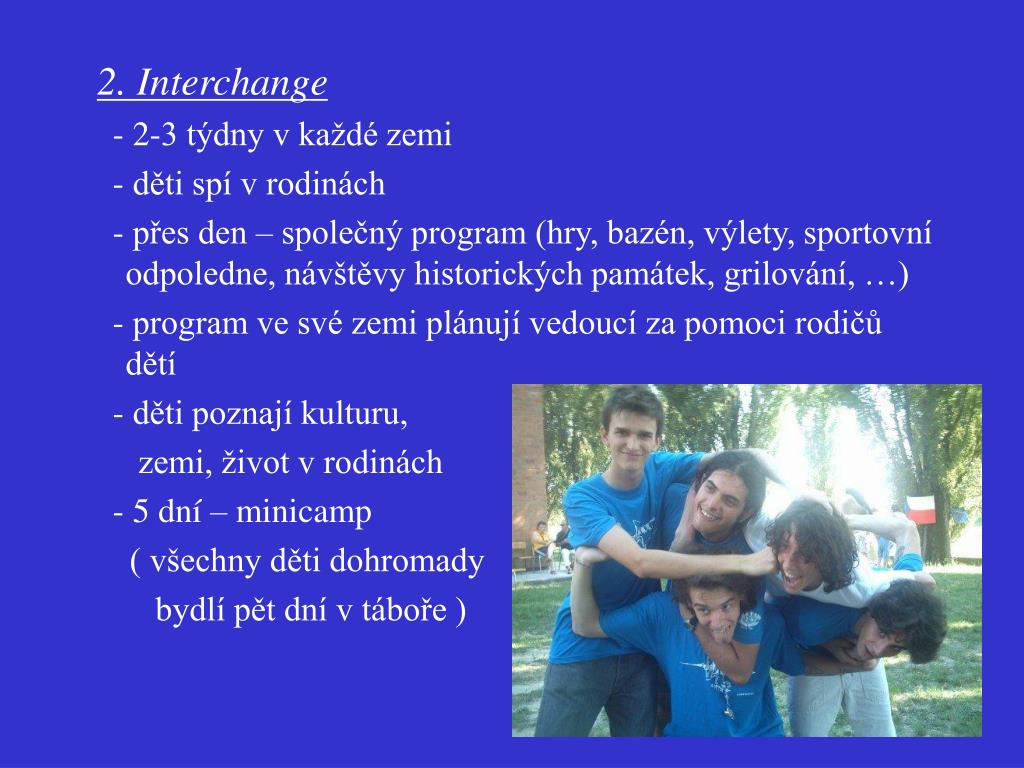 2. Interchange

- 2-3 týdny v každé zemi

- děti spí v rodinách

- přes den – společný program (hry, bazén, výlety, sportovní odpoledne, návštěvy historických památek, grilování, …)

- program ve své zemi plánují vedoucí za pomoci rodičů dětí

- děti poznají kulturu, zemi, život v rodinách

- 5 dní – minicamp ( všechny děti dohromady bydlí pět dní v táboře )